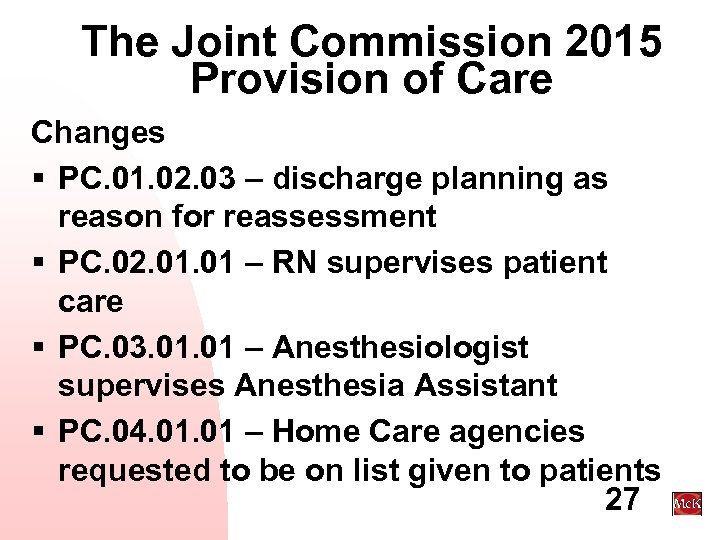 The Joint Commission 2015 Provision of Care

Changes

▪ PC.01.02.03 – discharge planning as reason for reassessment

▪ PC.02.01.01 – RN supervises patient care

▪ PC.03.01.01 – Anesthesiologist supervises Anesthesia Assistant

▪ PC.04.01.01 – Home Care agencies requested to be on list given to patients

27

McK